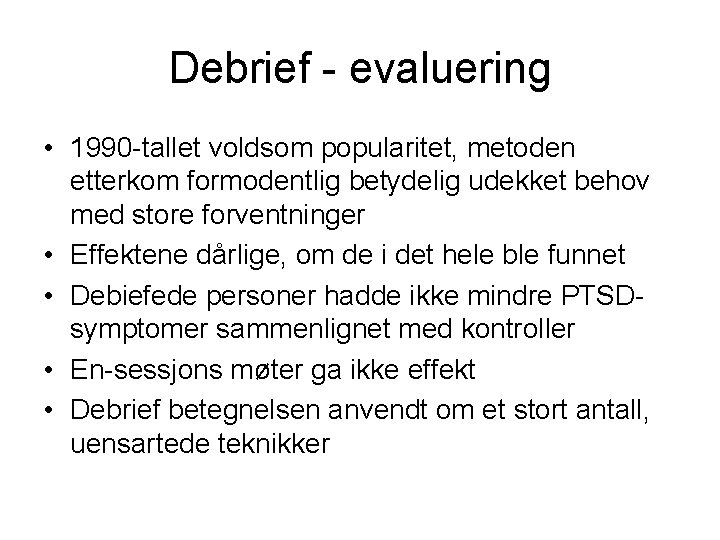 Debrief - evaluering

• 1990-tallet voldsom popularitet, metoden etterkom formodentlig betydelig udekket behov med store forventninger
• Effektene dårlige, om de i det hele ble funnet
• Debiefede personer hadde ikke mindre PTSD-symptomer sammenlignet med kontroller
• En-sessjons møter ga ikke effekt
• Debrief betegnelsen anvendt om et stort antall, uensartede teknikker